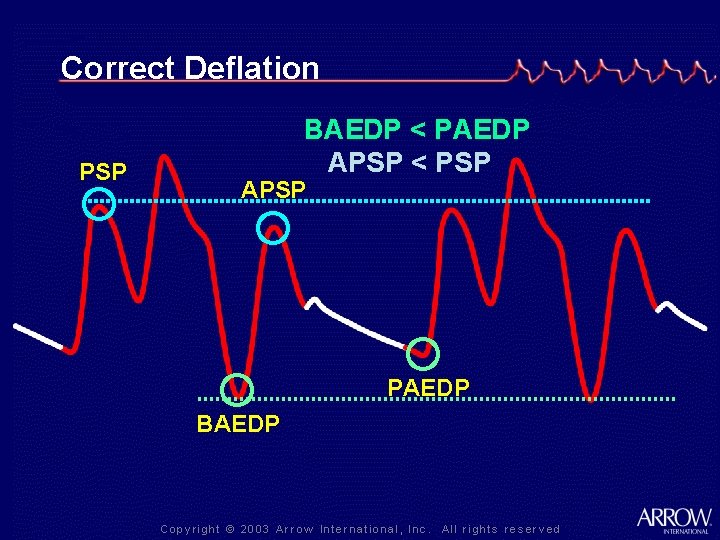 Correct Deflation

BAEDP < PAEDP
APSP < PSP

PSP

APSP

PAEDP

BAEDP

Copyright © 2003 Arrow International, Inc. All rights reserved

ARROW
INTERNATIONAL